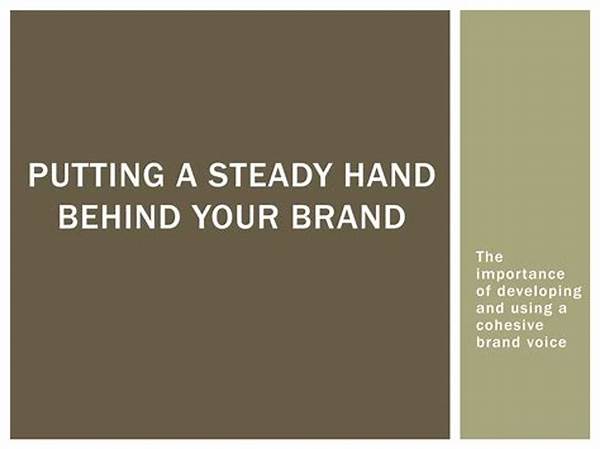 PUTTING A STEADY HAND BEHIND YOUR BRAND

The importance of developing and using a cohesive brand voice